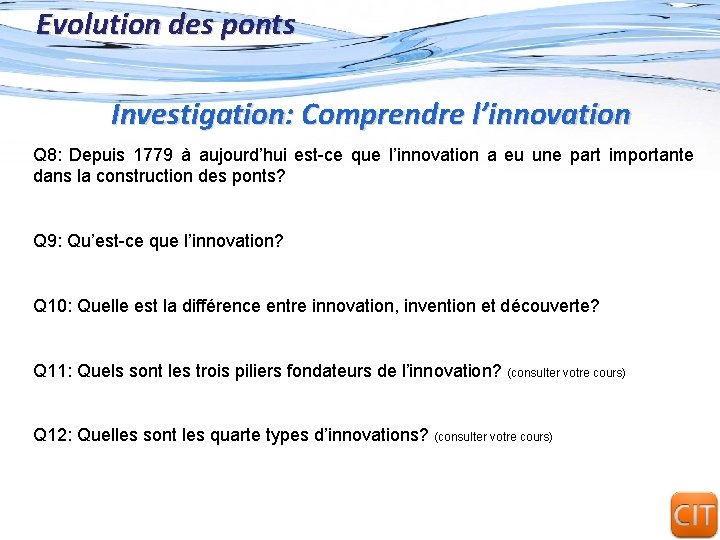 Evolution des ponts

Investigation: Comprendre l’innovation

Q8: Depuis 1779 à aujourd’hui est-ce que l’innovation a eu une part importante dans la construction des ponts?

Q9: Qu’est-ce que l’innovation?

Q10: Quelle est la différence entre innovation, invention et découverte?

Q11: Quels sont les trois piliers fondateurs de l’innovation? (consulter votre cours)

Q12: Quelles sont les quarte types d’innovations? (consulter votre cours)

CIT